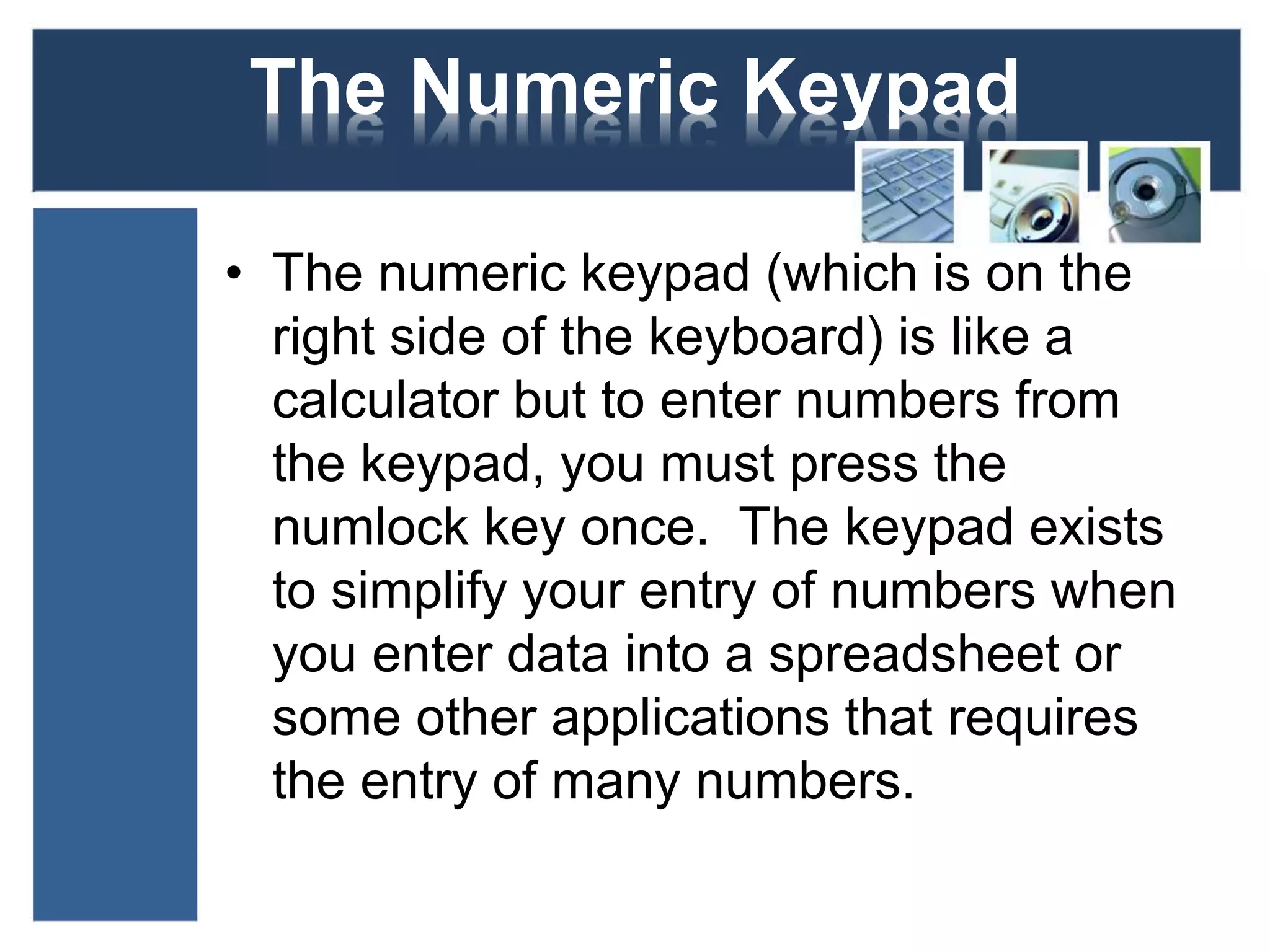 The Numeric Keypad

• The numeric keypad (which is on the right side of the keyboard) is like a calculator but to enter numbers from the keypad, you must press the numlock key once.  The keypad exists to simplify your entry of numbers when you enter data into a spreadsheet or some other applications that requires the entry of many numbers.